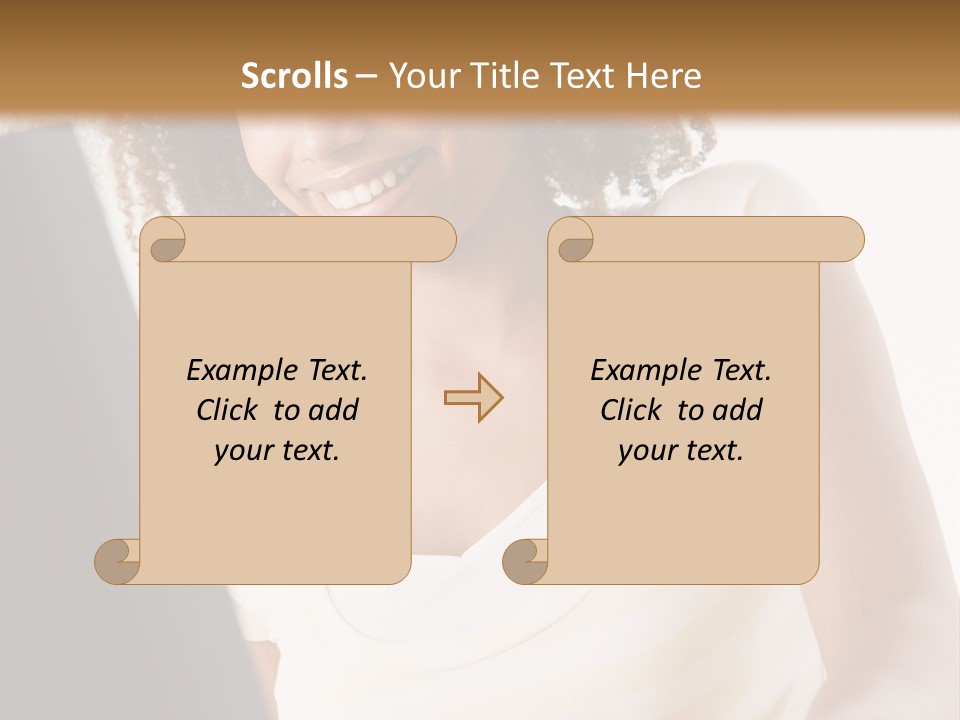 Scrolls – Your Title Text Here

Example Text. Click to add your text.

Example Text. Click to add your text.